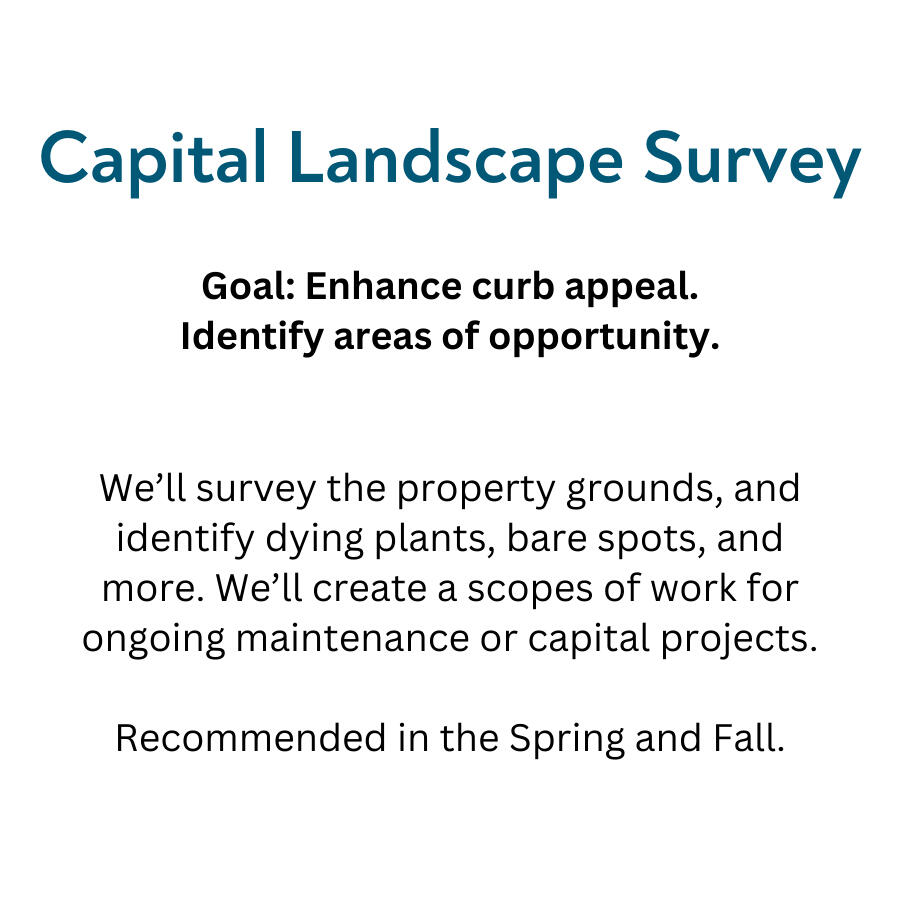 Capital Landscape Survey

Goal: Enhance curb appeal.
Identify areas of opportunity.

We’ll survey the property grounds, and identify dying plants, bare spots, and more. We’ll create a scopes of work for ongoing maintenance or capital projects.

Recommended in the Spring and Fall.